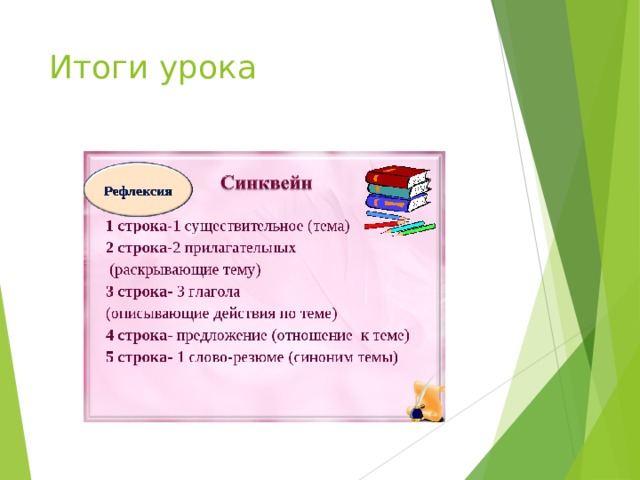 Итоги урока

Рефлексия

Синквейн

1 строка-1 существительное (тема)
2 строка-2 прилагательных (раскрывающие тему)
3 строка- 3 глагола (описывающие действия по теме)
4 строка- предложение (отношение к теме)
5 строка- 1 слово-резюме (синоним темы)